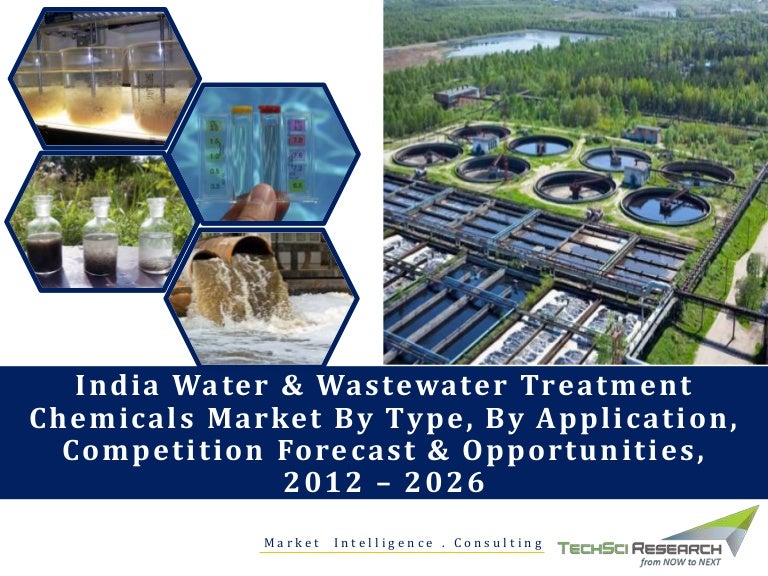 India Water & Wastewater Treatment Chemicals Market By Type, By Application, Competition Forecast & Opportunities, 2012 – 2026

Market Intelligence . Consulting

TECHSCI RESEARCH
from NOW to NEXT